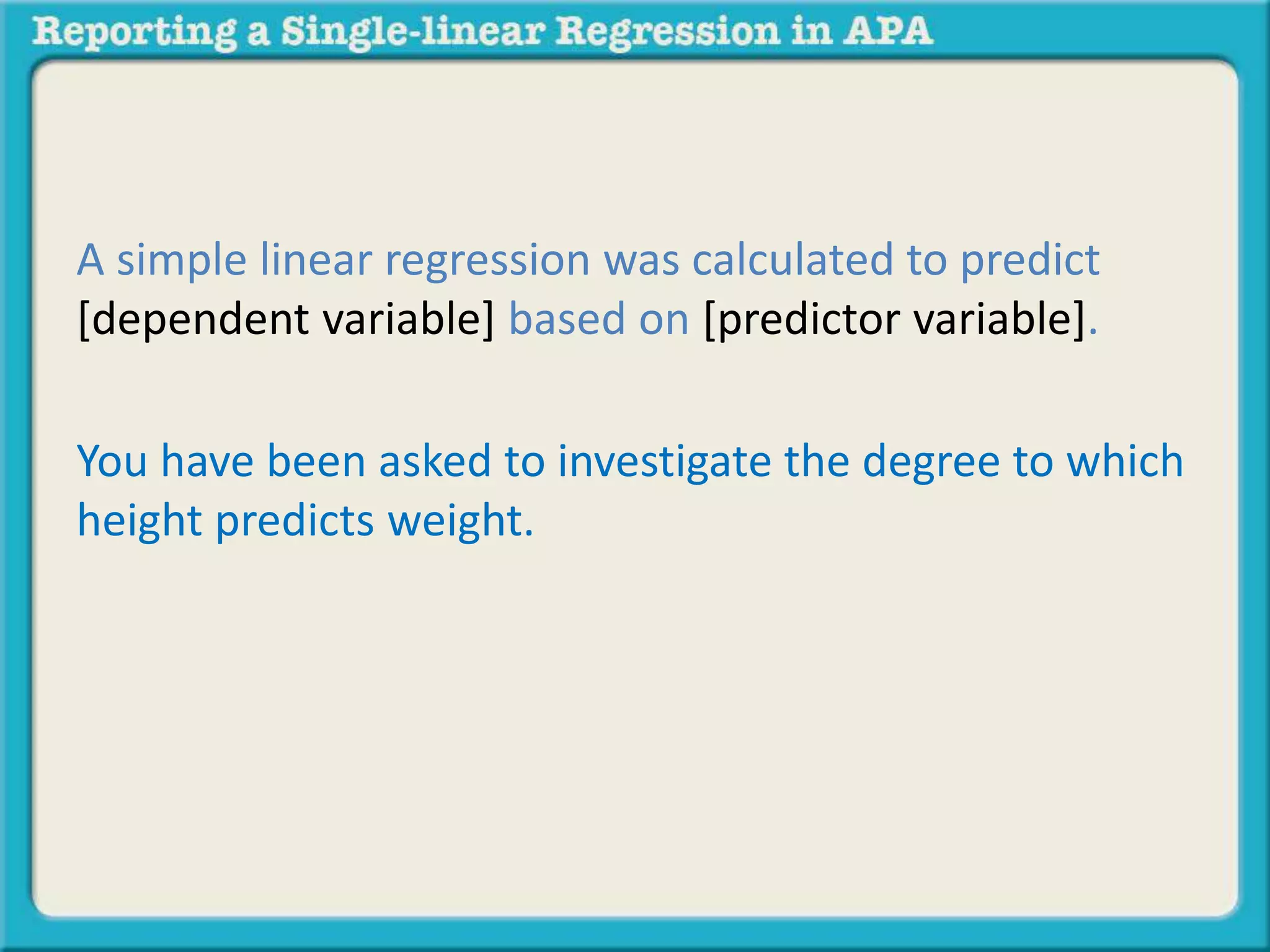 Reporting a Single-linear Regression in APA

A simple linear regression was calculated to predict [dependent variable] based on [predictor variable].

You have been asked to investigate the degree to which height predicts weight.